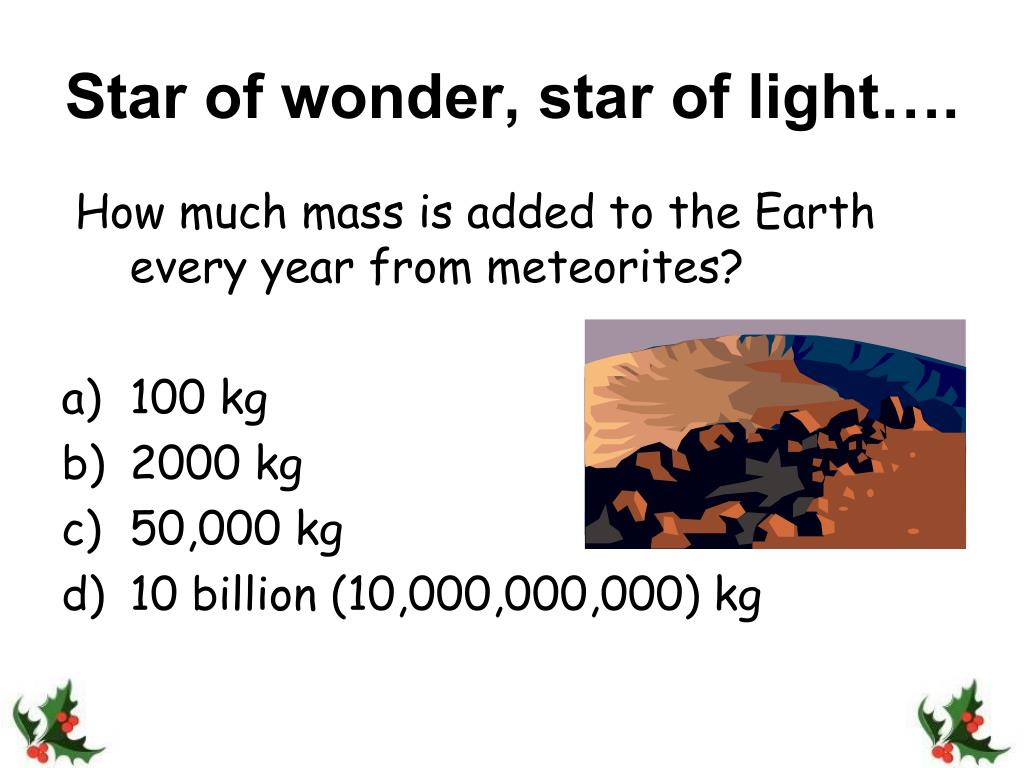 Star of wonder, star of light….

How much mass is added to the Earth every year from meteorites?

a) 100 kg
b) 2000 kg
c) 50,000 kg
d) 10 billion (10,000,000,000) kg